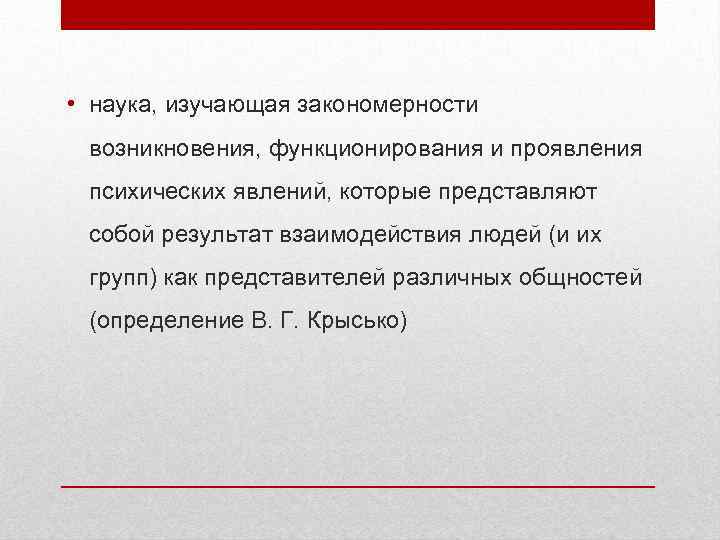 • наука, изучающая закономерности возникновения, функционирования и проявления психических явлений, которые представляют собой результат взаимодействия людей (и их групп) как представителей различных общностей (определение В. Г. Крысько)